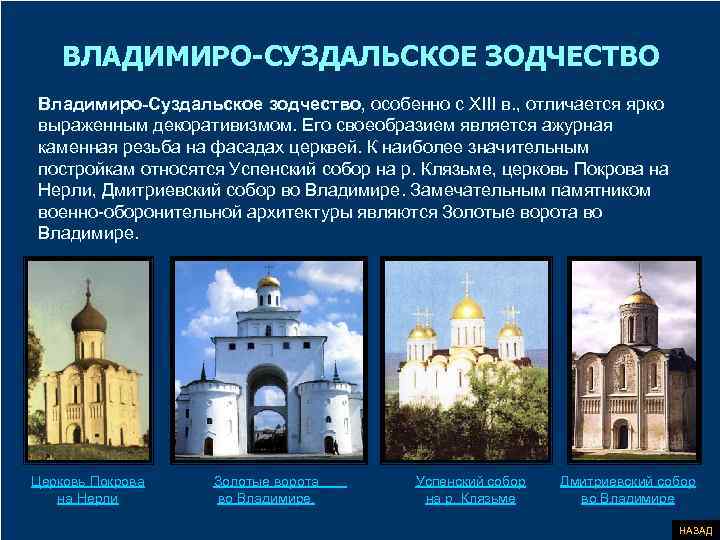 ВЛАДИМИРО-СУЗДАЛЬСКОЕ ЗОДЧЕСТВО

Владимиро-Суздальское зодчество, особенно с XIII в., отличается ярко выраженным декоративизмом. Его своеобразием является ажурная каменная резьба на фасадах церквей. К наиболее значительным постройкам относятся Успенский собор на р. Клязьме, церковь Покрова на Нерли, Дмитриевский собор во Владимире. Замечательным памятником военно-оборонительной архитектуры являются Золотые ворота во Владимире.

Церковь Покрова на Нерли

Золотые ворота во Владимире.

Успенский собор на р. Клязьме

Дмитриевский собор во Владимире

НАЗАД